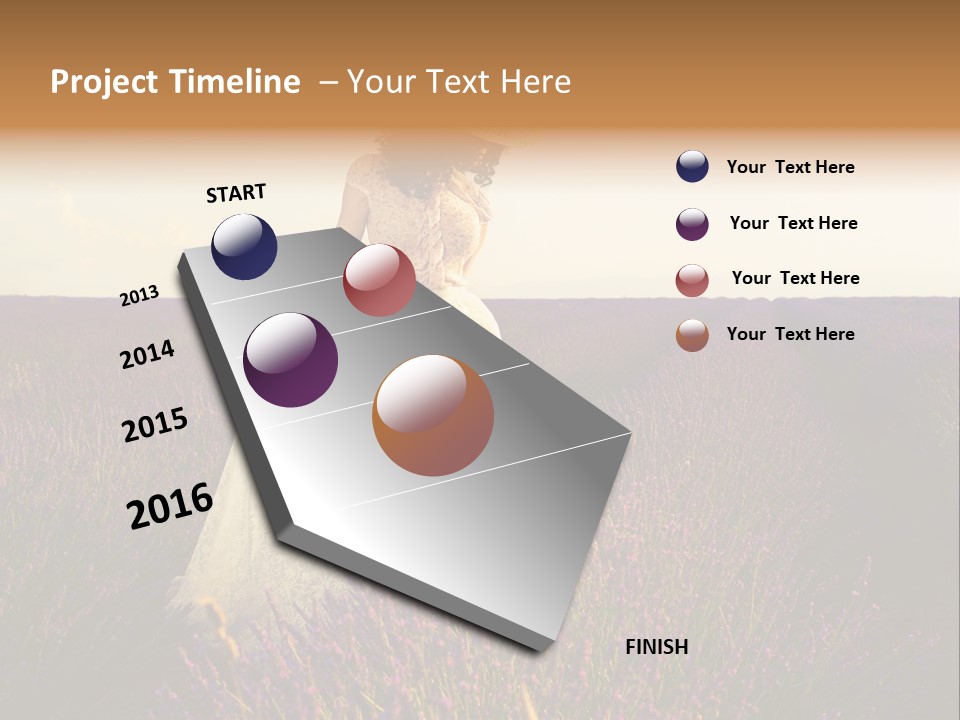 Project Timeline – Your Text Here

START

2013

2014

2015

2016

FINISH

Your Text Here

Your Text Here

Your Text Here

Your Text Here